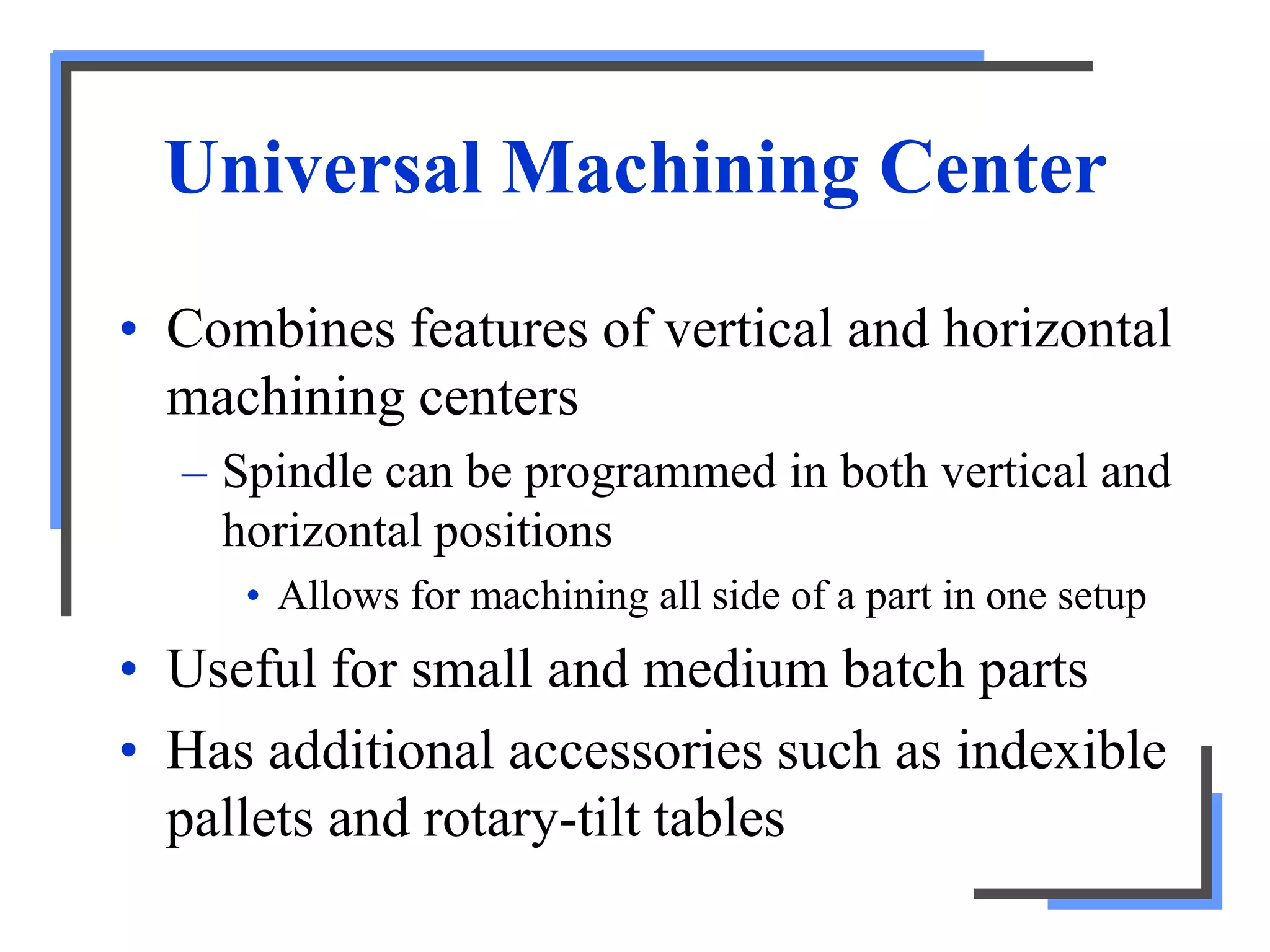 Universal Machining Center

• Combines features of vertical and horizontal machining centers
– Spindle can be programmed in both vertical and horizontal positions
• Allows for machining all side of a part in one setup

• Useful for small and medium batch parts

• Has additional accessories such as indexible pallets and rotary-tilt tables